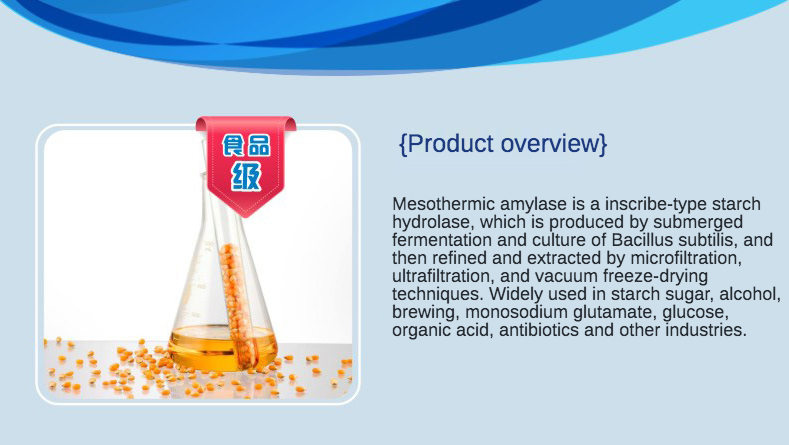 食品级

{Product overview}

Mesothermic amylase is a inscribe-type starch hydrolase, which is produced by submerged fermentation and culture of Bacillus subtilis, and then refined and extracted by microfiltration, ultrafiltration, and vacuum freeze-drying techniques. Widely used in starch sugar, alcohol, brewing, monosodium glutamate, glucose, organic acid, antibiotics and other industries.